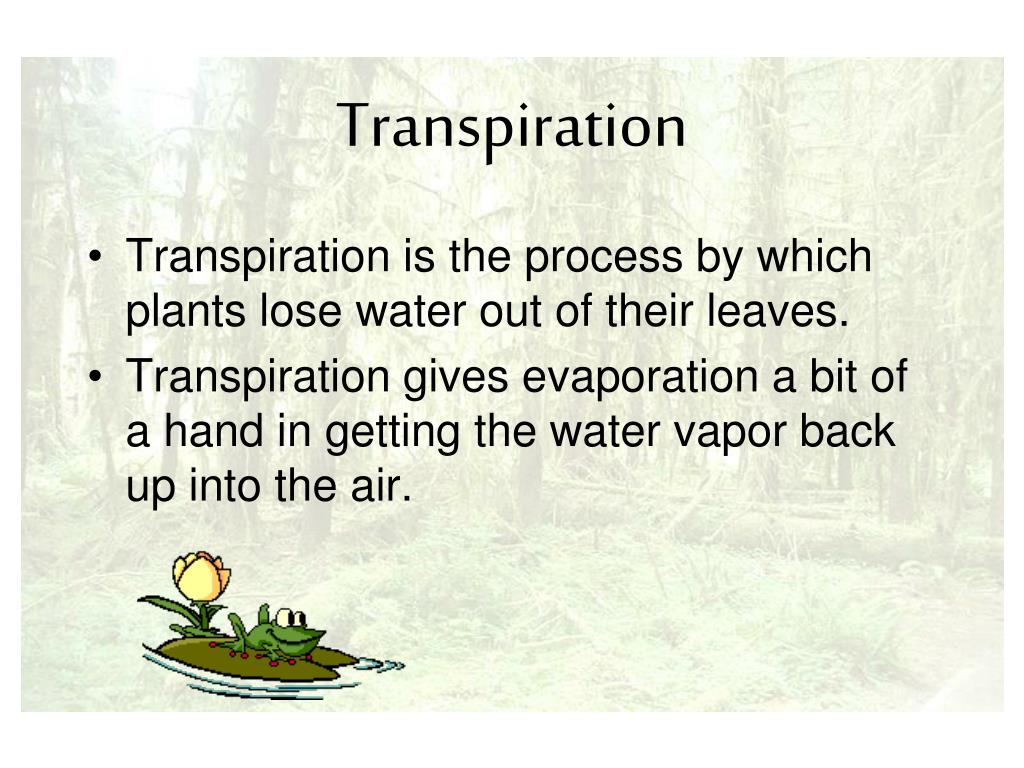 Transpiration

• Transpiration is the process by which plants lose water out of their leaves.
• Transpiration gives evaporation a bit of a hand in getting the water vapor back up into the air.